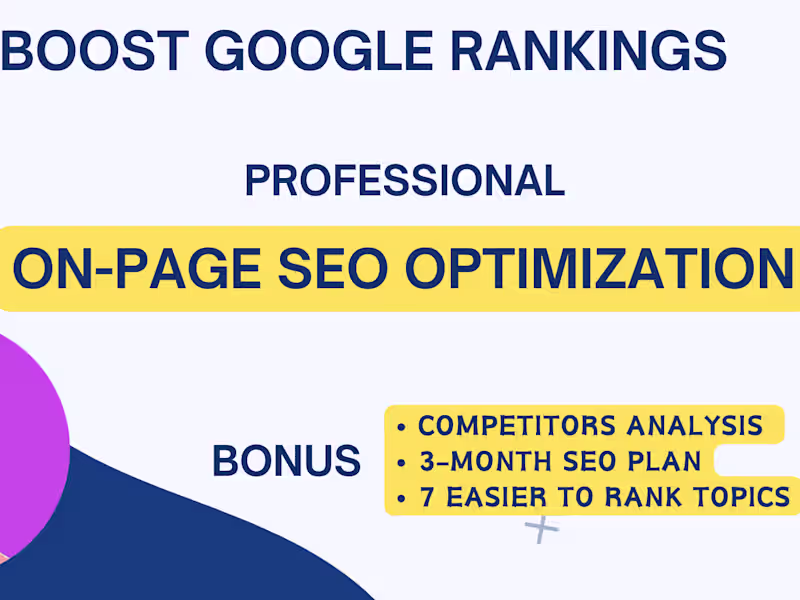 BOOST GOOGLE RANKINGS

PROFESSIONAL

ON-PAGE SEO OPTIMIZATION

BONUS

• COMPETITORS ANALYSIS
• 3-MONTH SEO PLAN
• 7 EASIER TO RANK TOPICS